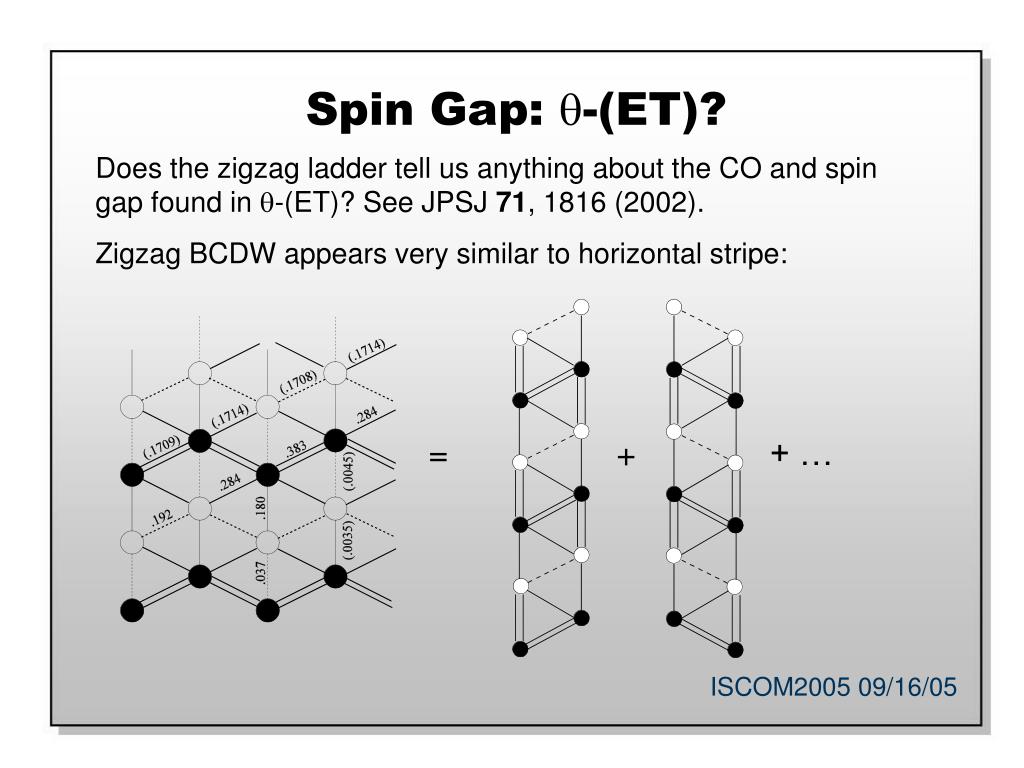 Spin Gap: $\theta$-(ET)?

Does the zigzag ladder tell us anything about the CO and spin gap found in $\theta$-(ET)? See JPSJ **71**, 1816 (2002).

Zigzag BCDW appears very similar to horizontal stripe:

(.1714)
(.1708)
(.1714)
.284
(.1709)
.383
(.0045)
.284
.180
.192
(.0035)
.037

=

+

+ …

ISCOM2005 09/16/05